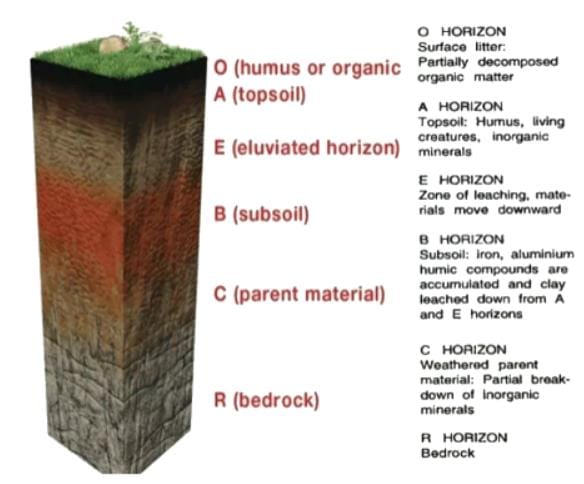 O (humus or organic
A (topsoil)
E (eluviated horizon)
B (subsoil)
C (parent material)
R (bedrock)

O HORIZON
Surface litter: Partially decomposed organic matter

A HORIZON
Topsoil: Humus, living creatures, inorganic minerals

E HORIZON
Zone of leaching, materials move downward

B HORIZON
Subsoil: iron, aluminium humic compounds are accumulated and clay leached down from A and E horizons

C HORIZON
Weathered parent material: Partial breakdown of inorganic minerals

R HORIZON
Bedrock